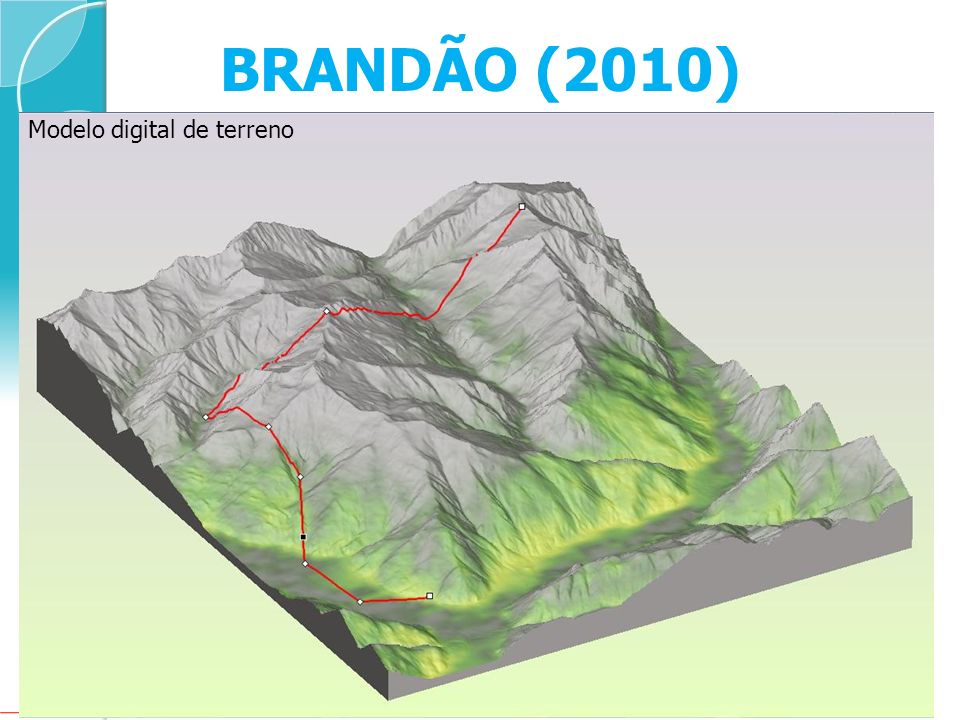 BRANDÃO (2010)

Modelo digital de terreno